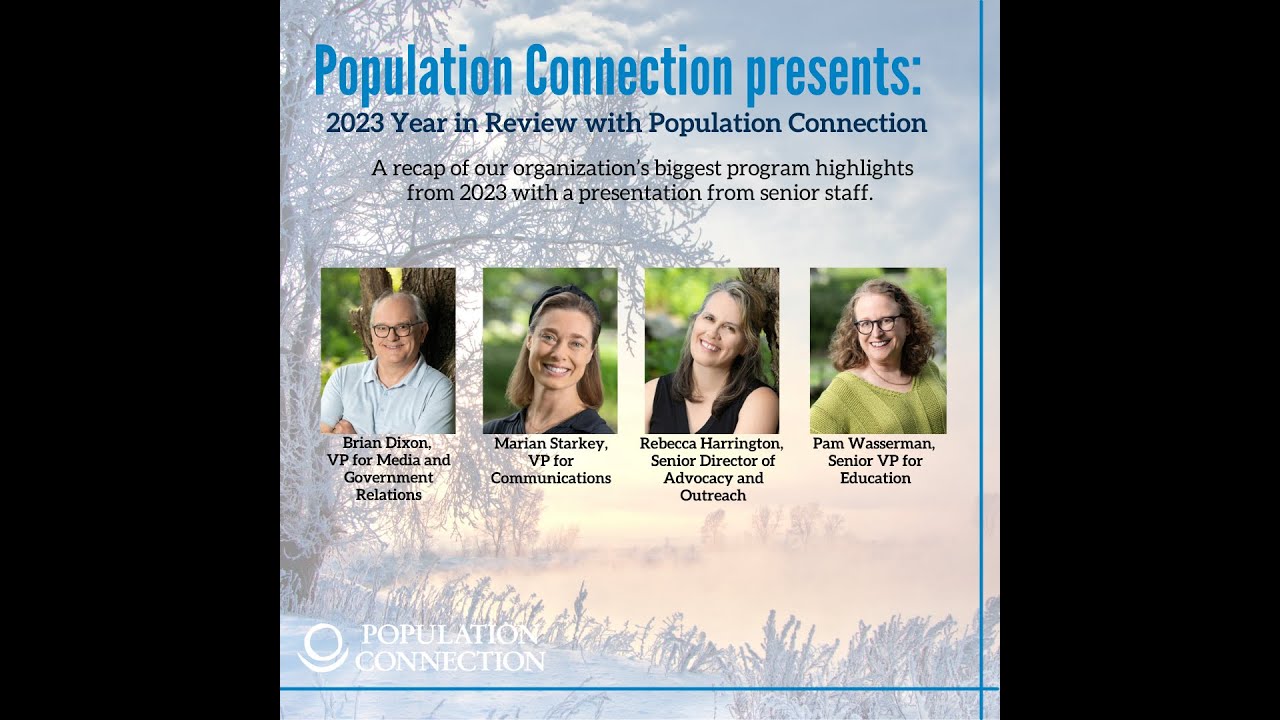 Population Connection presents:
2023 Year in Review with Population Connection

A recap of our organization's biggest program highlights from 2023 with a presentation from senior staff.

Brian Dixon, VP for Media and Government Relations

Marian Starkey, VP for Communications

Rebecca Harrington, Senior Director of Advocacy and Outreach

Pam Wasserman, Senior VP for Education

POPULATION CONNECTION